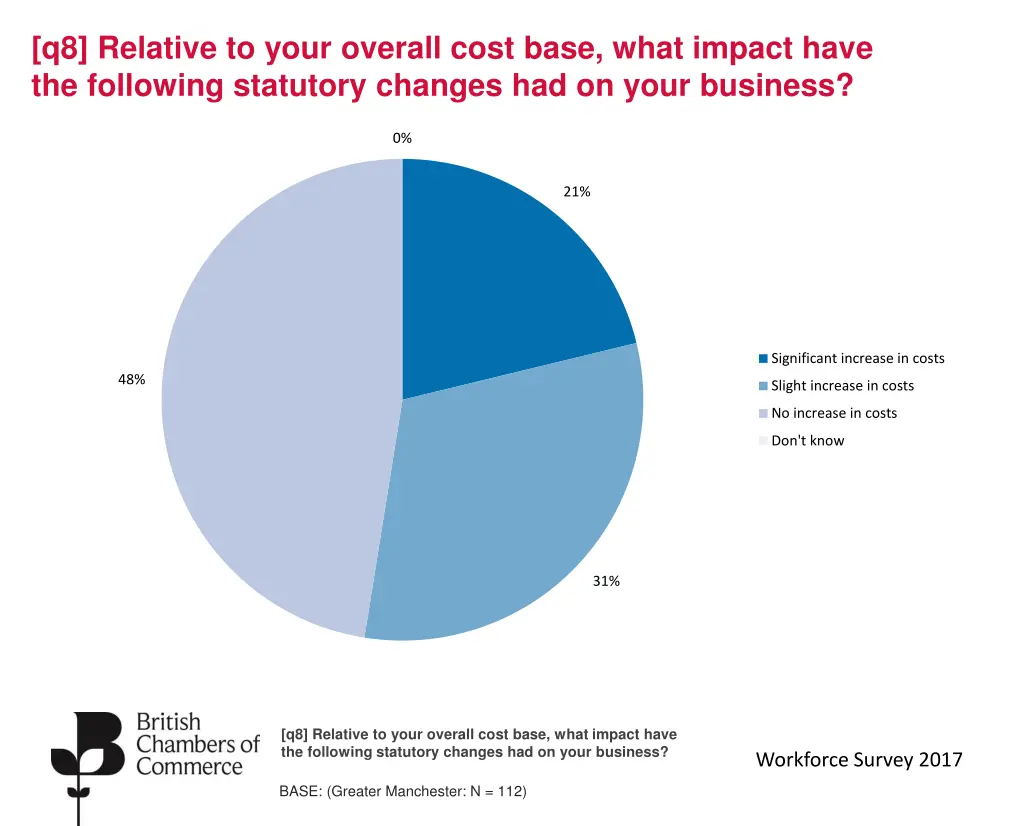 [q8] Relative to your overall cost base, what impact have the following statutory changes had on your business?

0%

21%

48%

31%

Significant increase in costs
Slight increase in costs
No increase in costs
Don't know

British Chambers of Commerce

[q8] Relative to your overall cost base, what impact have the following statutory changes had on your business?

BASE: (Greater Manchester: N = 112)

Workforce Survey 2017